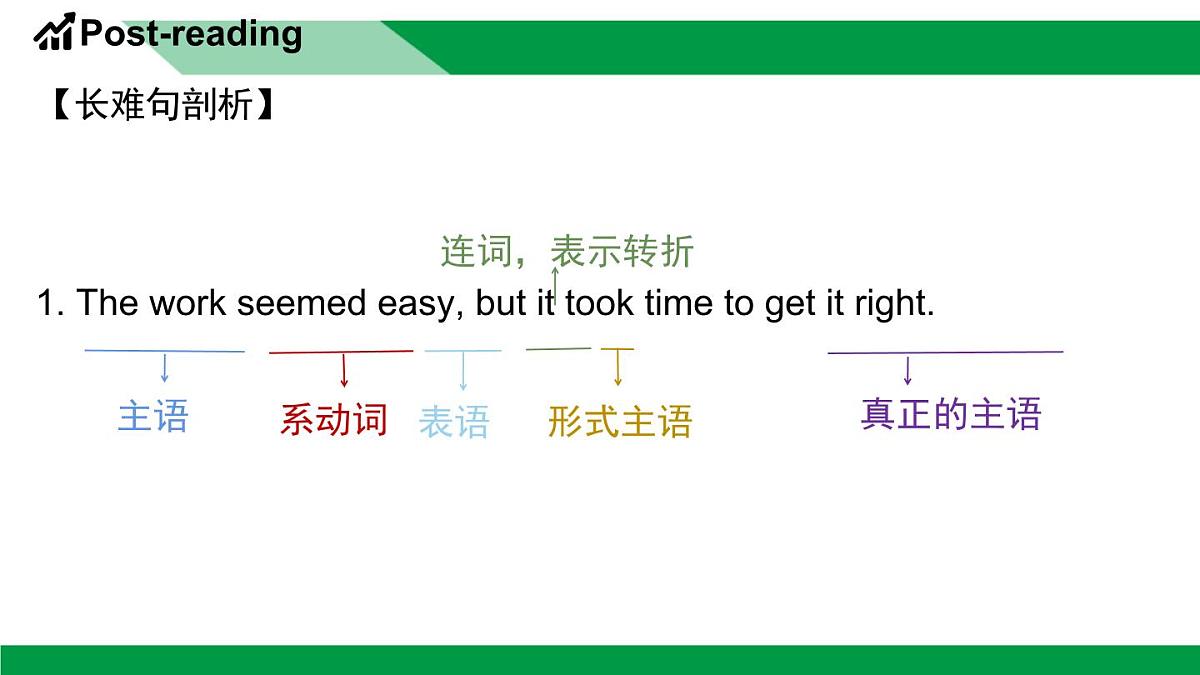 Post-reading

【长难句剖析】

连词，表示转折

1. The work seemed easy, but it took time to get it right.

主语 系动词 表语 形式主语 真正的主语